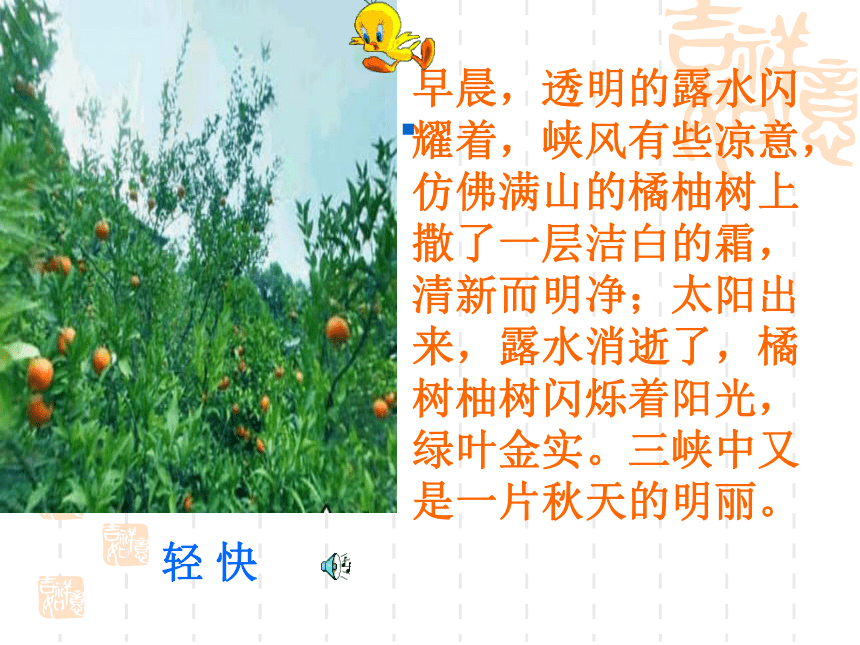 早晨，透明的露水闪耀着，峡风有些凉意，仿佛满山的橘柚树上撒了一层洁白的霜，清新而明净；太阳出来，露水消逝了，橘树柚树闪烁着阳光，绿叶金实。三峡中又是一片秋天的明丽。

轻 快